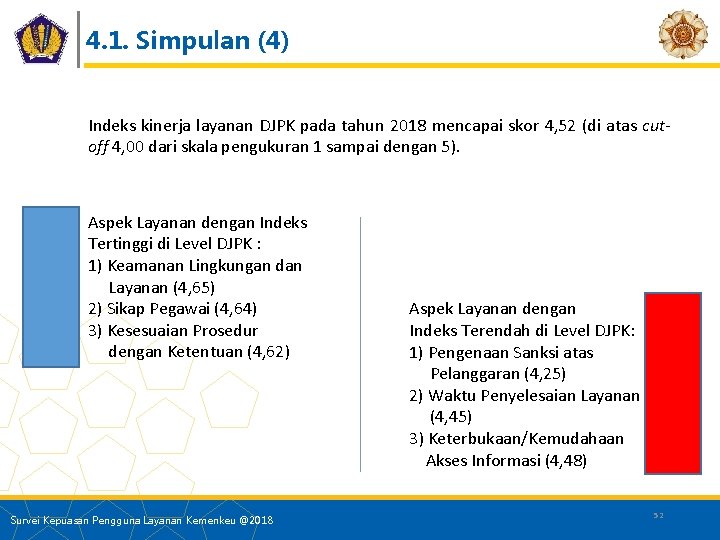 4.1. Simpulan (4)

Indeks kinerja layanan DJPK pada tahun 2018 mencapai skor 4,52 (di atas cut-off 4,00 dari skala pengukuran 1 sampai dengan 5).

Aspek Layanan dengan Indeks Tertinggi di Level DJPK :
1) Keamanan Lingkungan dan Layanan (4,65)
2) Sikap Pegawai (4,64)
3) Kesesuaian Prosedur dengan Ketentuan (4,62)

Aspek Layanan dengan Indeks Terendah di Level DJPK:
1) Pengenaan Sanksi atas Pelanggaran (4,25)
2) Waktu Penyelesaian Layanan (4,45)
3) Keterbukaan/Kemudahaan Akses Informasi (4,48)

Survei Kepuasan Pengguna Layanan Kemenkeu @2018

52